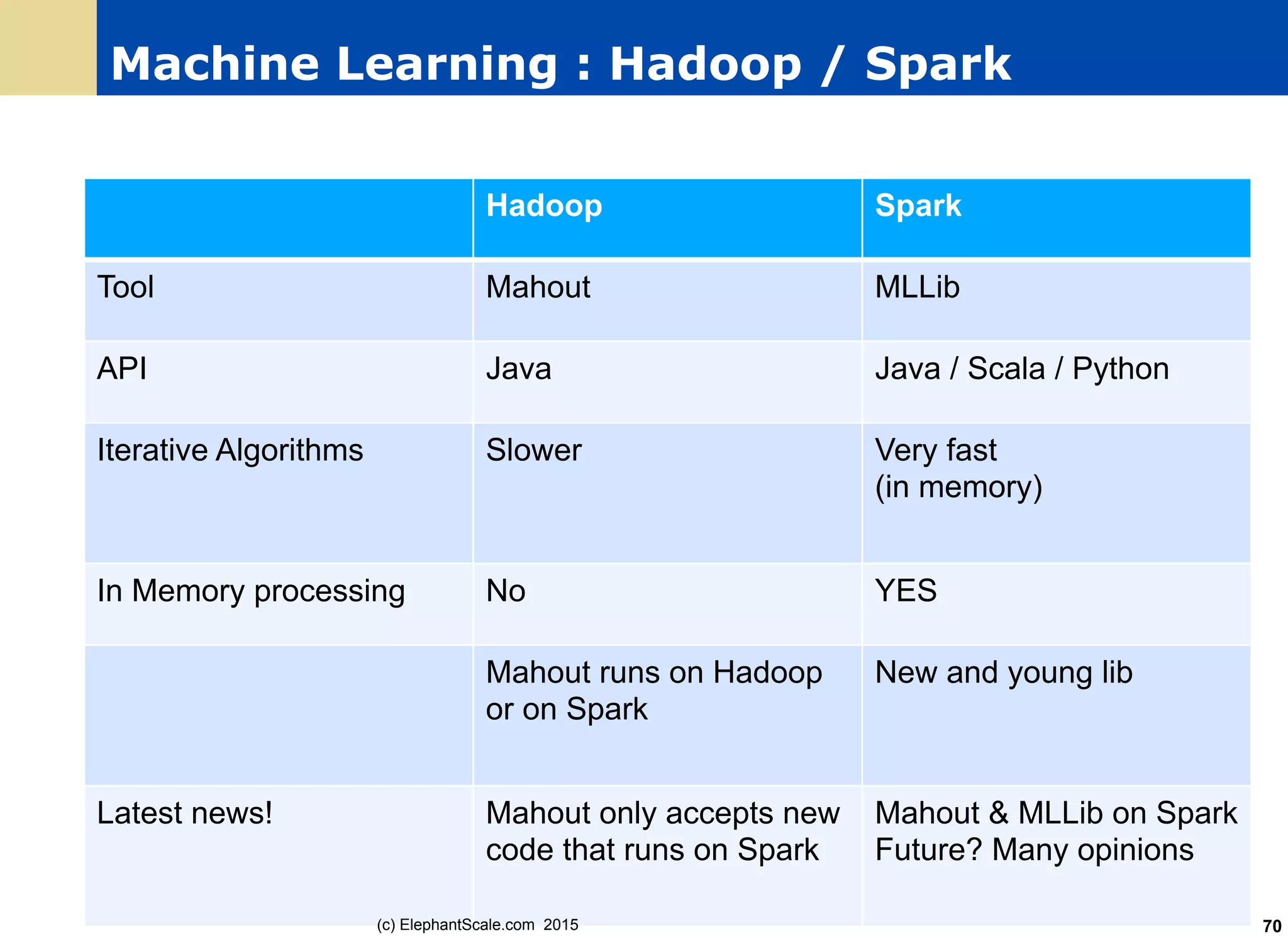 Machine Learning : Hadoop / Spark

| | Hadoop | Spark |
|---|---|---|
| Tool | Mahout | MLLib |
| API | Java | Java / Scala / Python |
| Iterative Algorithms | Slower | Very fast (in memory) |
| In Memory processing | No | YES |
| | Mahout runs on Hadoop or on Spark | New and young lib |
| Latest news! | Mahout only accepts new code that runs on Spark | Mahout & MLLib on Spark Future? Many opinions |

(c) ElephantScale.com 2015

70